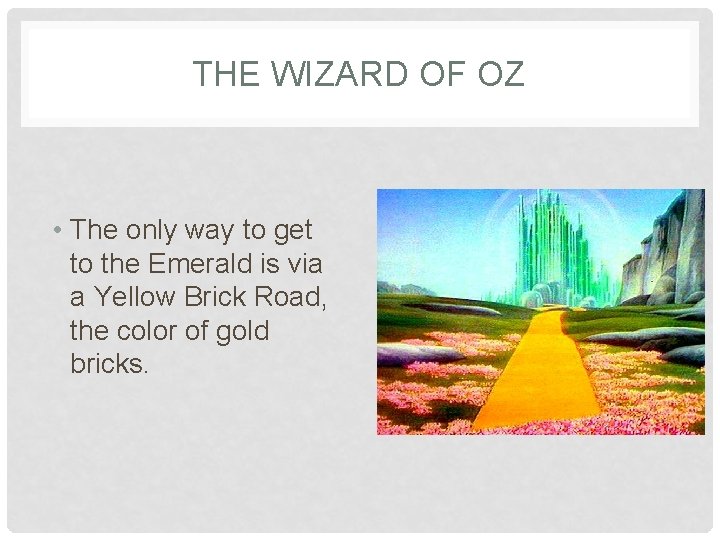 THE WIZARD OF OZ

• The only way to get to the Emerald is via a Yellow Brick Road, the color of gold bricks.